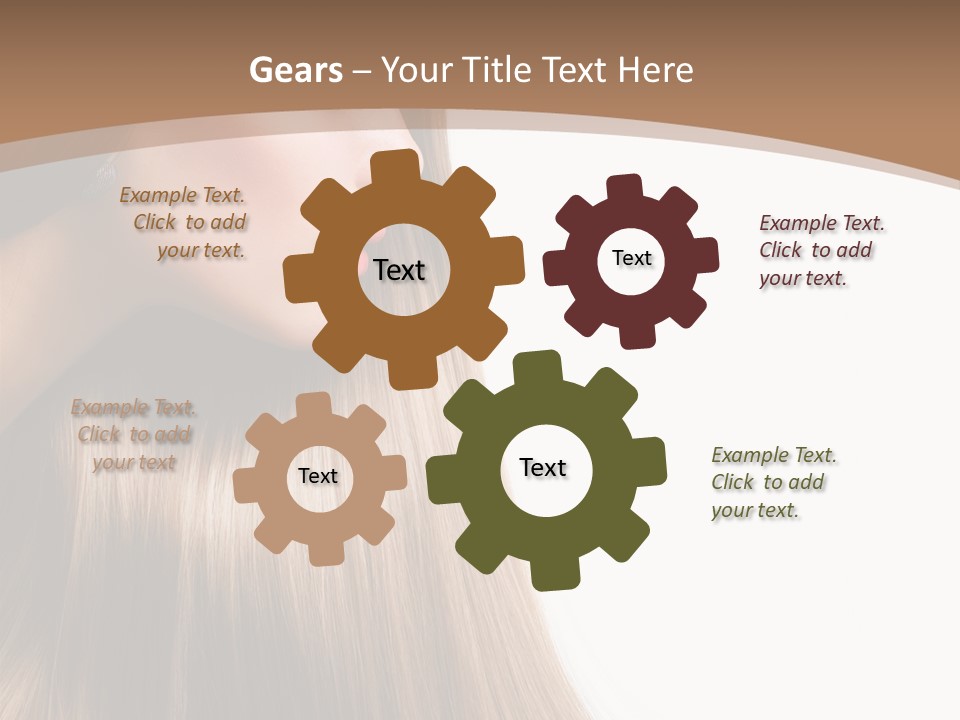 Gears – Your Title Text Here

Example Text. Click to add your text.

Text

Text

Example Text. Click to add your text.

Example Text. Click to add your text

Text

Text

Example Text. Click to add your text.